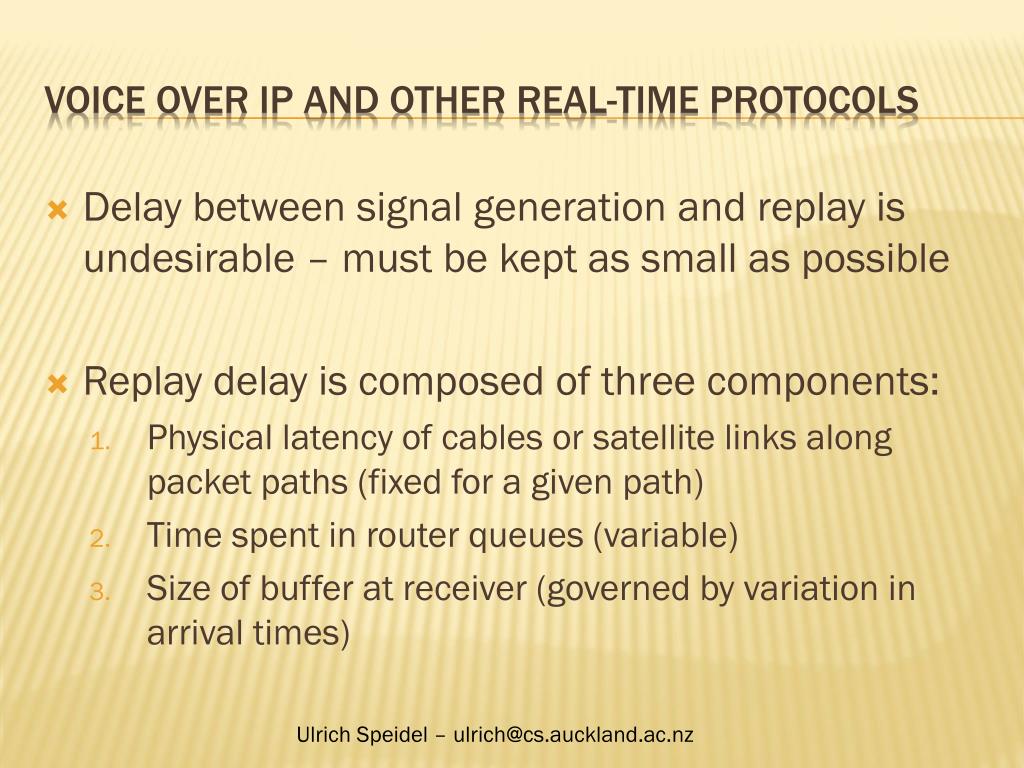 VOICE OVER IP AND OTHER REAL-TIME PROTOCOLS

Delay between signal generation and replay is undesirable – must be kept as small as possible

Replay delay is composed of three components:

1. Physical latency of cables or satellite links along packet paths (fixed for a given path)
2. Time spent in router queues (variable)
3. Size of buffer at receiver (governed by variation in arrival times)

Ulrich Speidel – ulrich@cs.auckland.ac.nz